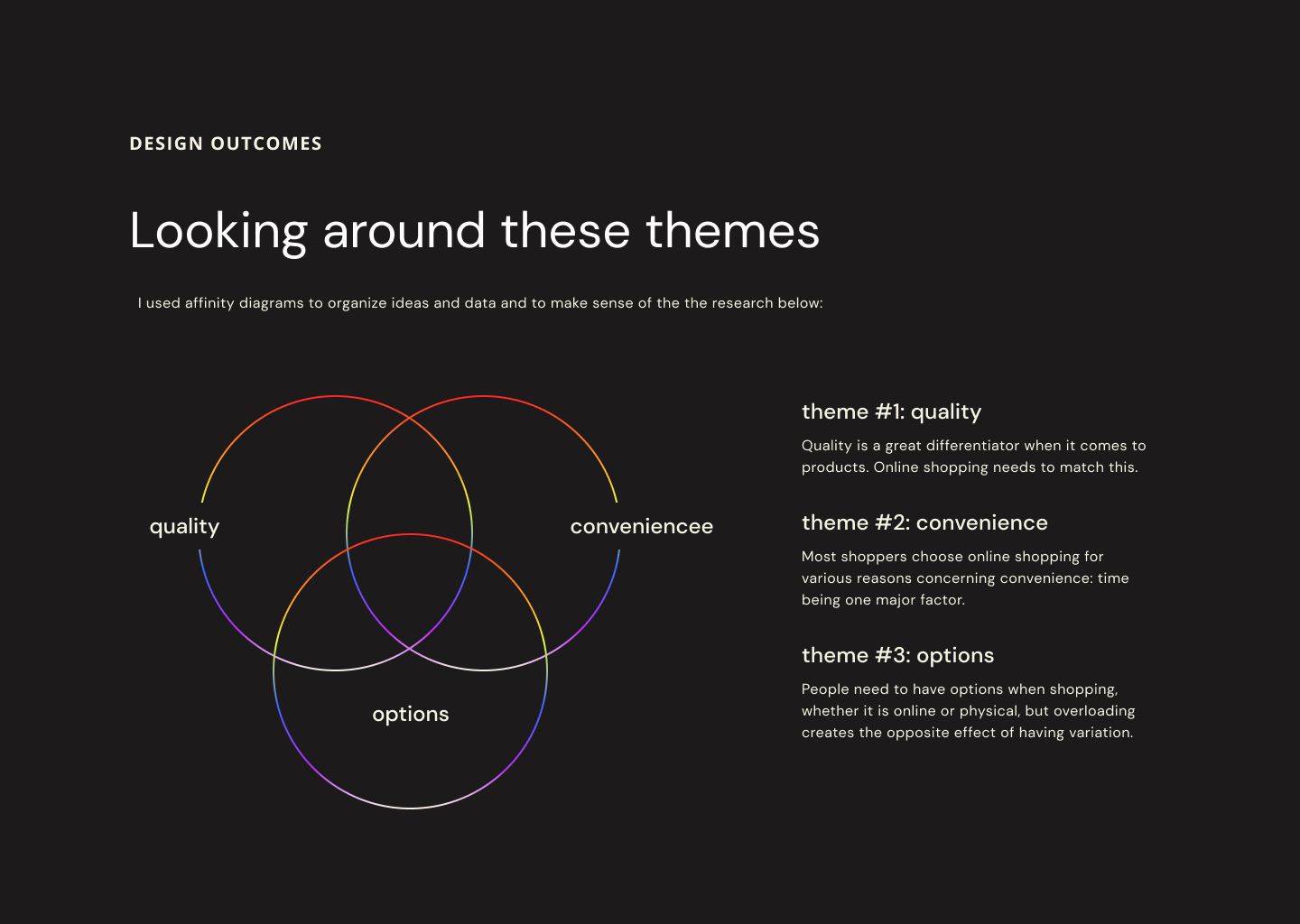 DESIGN OUTCOMES

Looking around these themes

I used affinity diagrams to organize ideas and data and to make sense of the the research below:

quality

conveniencee

options

theme #1: quality

Quality is a great differentiator when it comes to products. Online shopping needs to match this.

theme #2: convenience

Most shoppers choose online shopping for various reasons concerning convenience: time being one major factor.

theme #3: options

People need to have options when shopping, whether it is online or physical, but overloading creates the opposite effect of having variation.